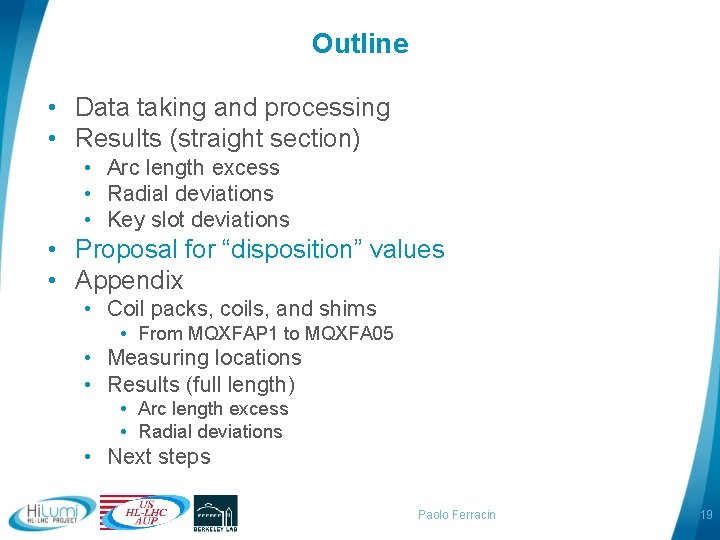 Outline

• Data taking and processing
• Results (straight section)
  • Arc length excess
  • Radial deviations
  • Key slot deviations
• Proposal for “disposition” values
• Appendix
  • Coil packs, coils, and shims
    • From MQXFAP1 to MQXFA05
  • Measuring locations
  • Results (full length)
    • Arc length excess
    • Radial deviations
  • Next steps

HiLumi HL-LHC PROJECT
US HL-LHC AUP
BERKELEY LAB

Paolo Ferracin

19